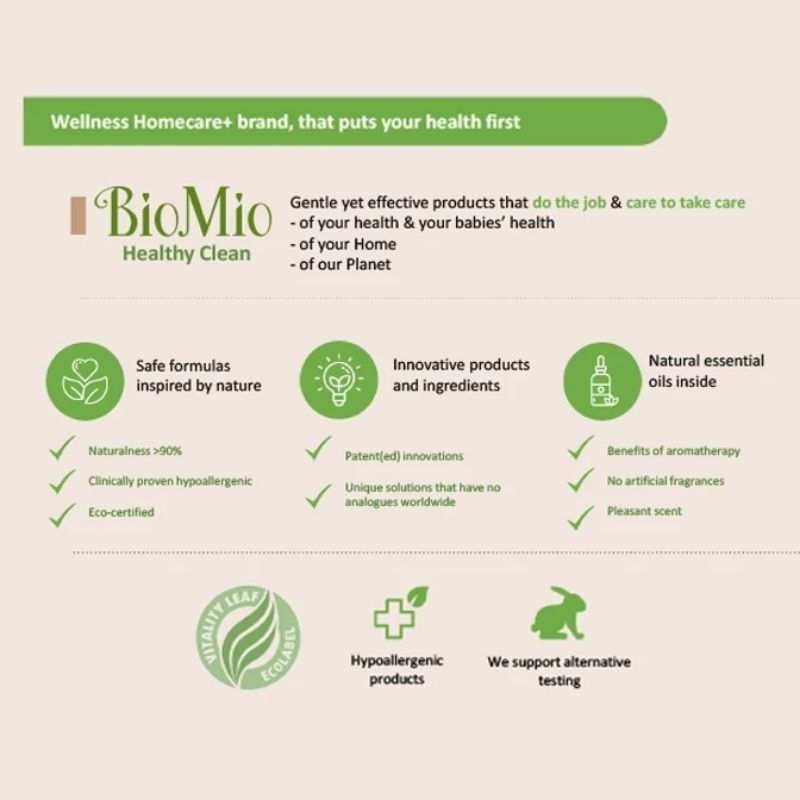 Wellness Homecare+ brand, that puts your health first

BioMio
Healthy Clean

Gentle yet effective products that do the job & care to take care
- of your health & your babies' health
- of your Home
- of our Planet

Safe formulas inspired by nature

Naturalness >90%
Clinically proven hypoallergenic
Eco-certified

Innovative products and ingredients

Patent(ed) innovations
Unique solutions that have no analogues worldwide

Natural essential oils inside

Benefits of aromatherapy
No artificial fragrances
Pleasant scent

VITALITY LEAF ECOLABEL

Hypoallergenic products

We support alternative testing